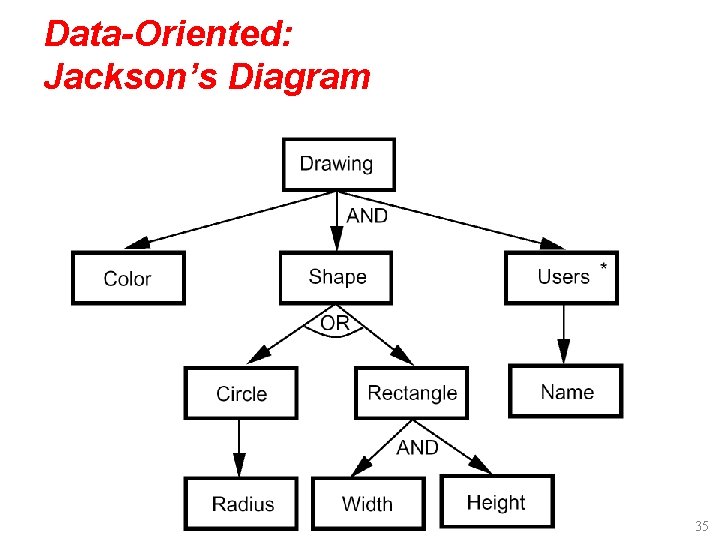 Data-Oriented:
Jackson's Diagram

Drawing

AND

Color

Shape

Users *

OR

Circle

Rectangle

Name

AND

Radius

Width

Height

35